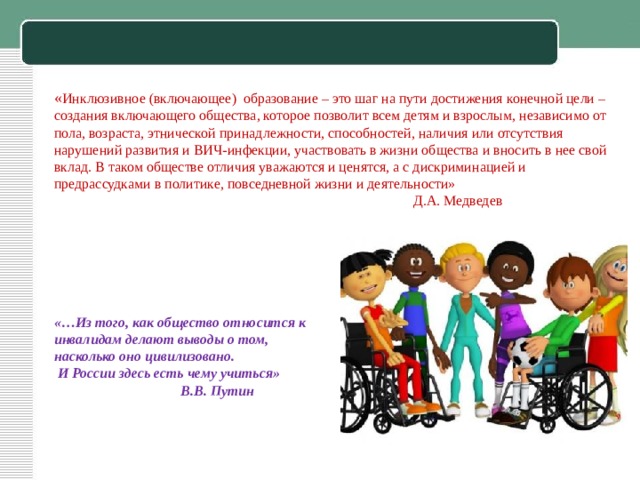 «Инклюзивное (включающее) образование – это шаг на пути достижения конечной цели – создания включающего общества, которое позволит всем детям и взрослым, независимо от пола, возраста, этнической принадлежности, способностей, наличия или отсутствия нарушений развития и ВИЧ-инфекции, участвовать в жизни общества и вносить в нее свой вклад. В таком обществе отличия уважаются и ценятся, а с дискриминацией и предрассудками в политике, повседневной жизни и деятельности»

Д.А. Медведев

«…Из того, как общество относится к инвалидам делают выводы о том, насколько оно цивилизовано.
И России здесь есть чему учиться»

В.В. Путин